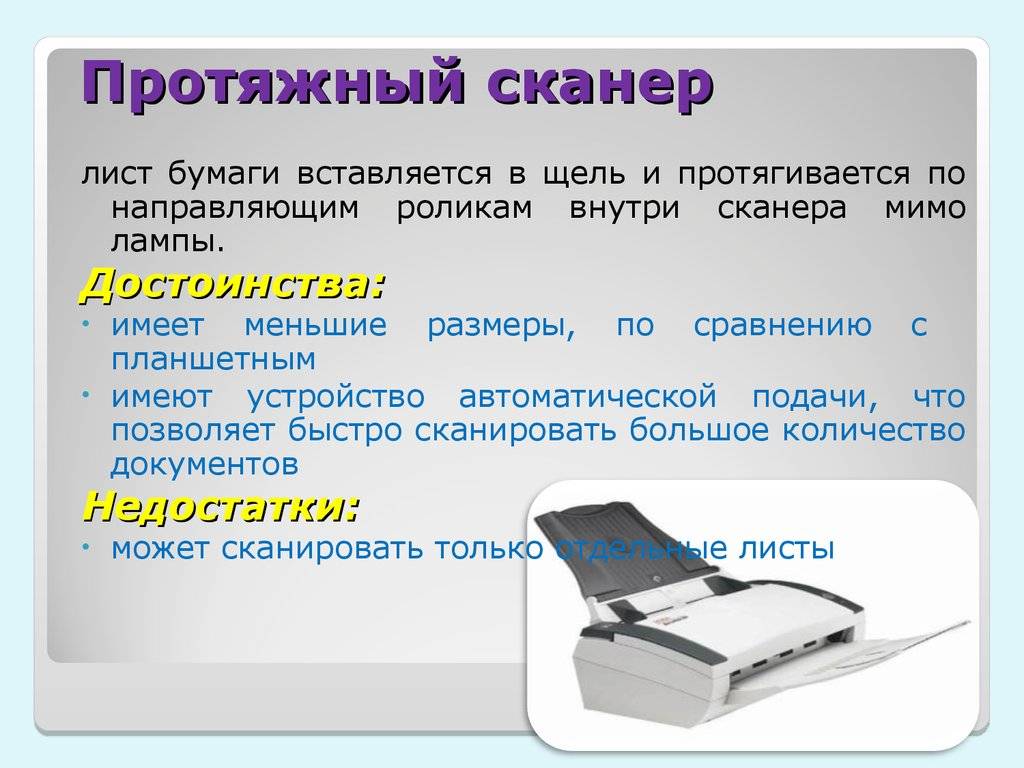 Протяжный сканер

лист бумаги вставляется в щель и протягивается по направляющим роликам внутри сканера мимо лампы.

Достоинства:

• имеет меньшие размеры, по сравнению с планшетным

• имеют устройство автоматической подачи, что позволяет быстро сканировать большое количество документов

Недостатки:

• может сканировать только отдельные листы